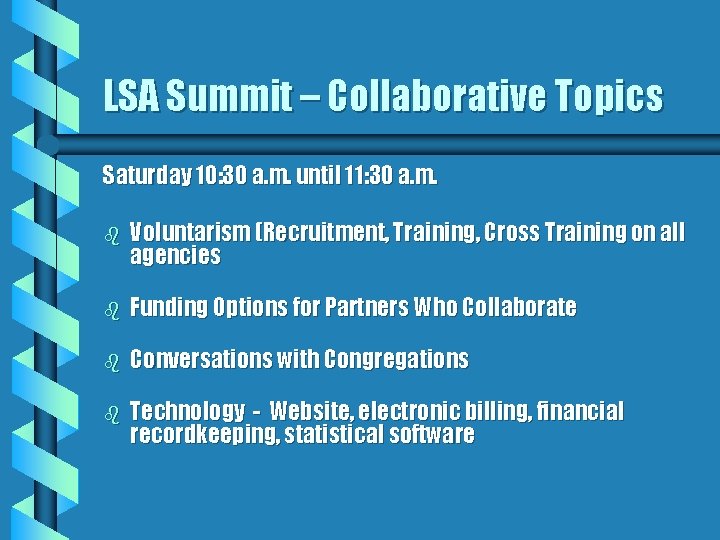 LSA Summit – Collaborative Topics

Saturday 10:30 a.m. until 11:30 a.m.

Voluntarism (Recruitment, Training, Cross Training on all agencies

Funding Options for Partners Who Collaborate

Conversations with Congregations

Technology - Website, electronic billing, financial recordkeeping, statistical software